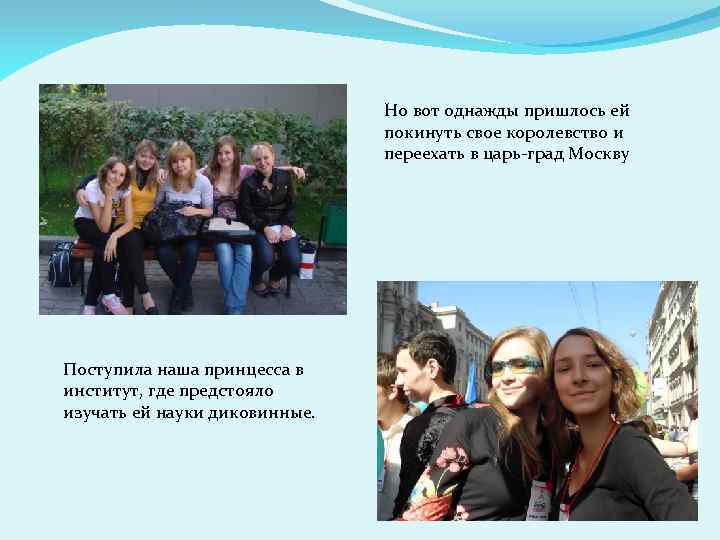 Но вот однажды пришлось ей покинуть свое королевство и переехать в царь-град Москву

Поступила наша принцесса в институт, где предстояло изучать ей науки диковинные.